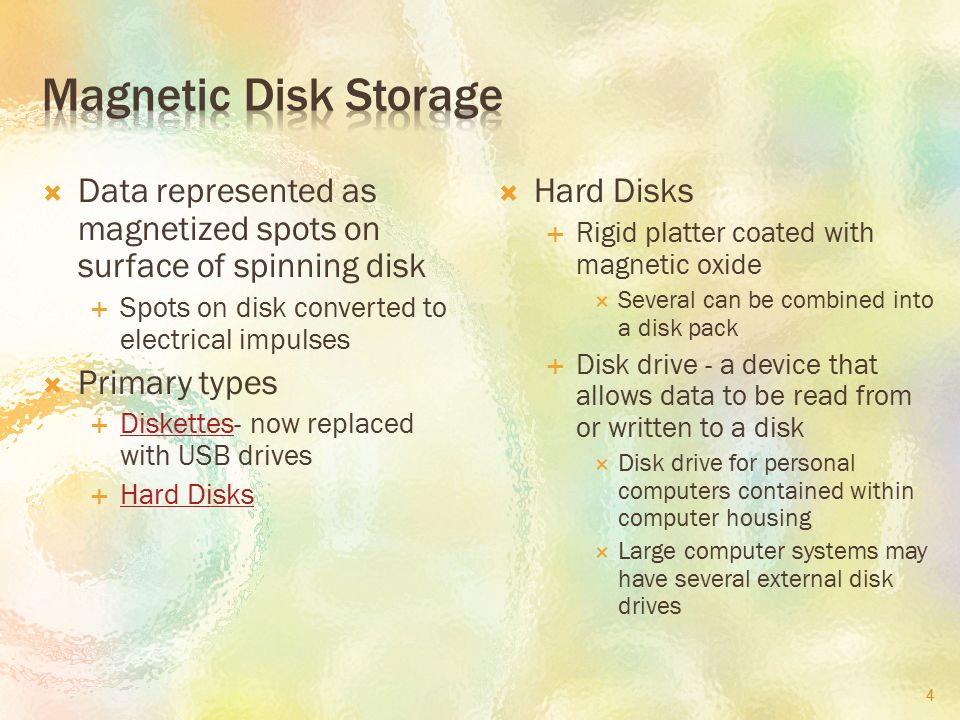 Magnetic Disk Storage

Data represented as magnetized spots on surface of spinning disk

Spots on disk converted to electrical impulses

Primary types

Diskettes- now replaced with USB drives

Hard Disks

Hard Disks

Rigid platter coated with magnetic oxide

Several can be combined into a disk pack

Disk drive - a device that allows data to be read from or written to a disk

Disk drive for personal computers contained within computer housing

Large computer systems may have several external disk drives

4